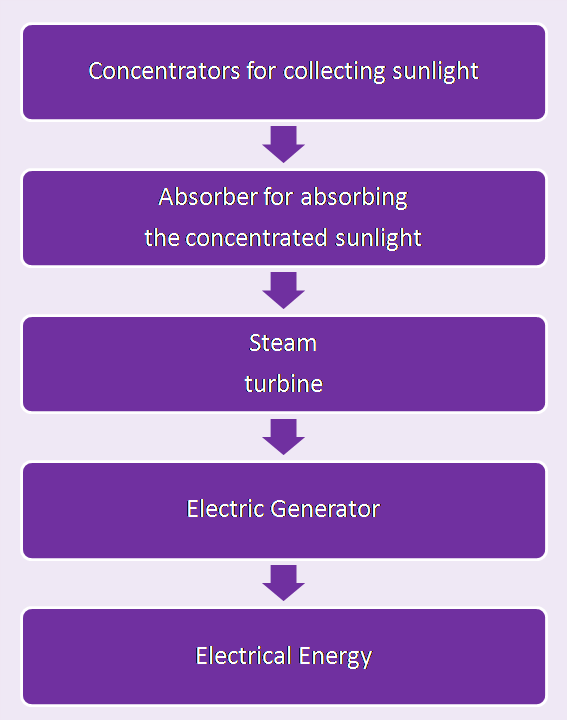 Concentrators for collecting sunlight

Absorber for absorbing the concentrated sunlight

Steam turbine

Electric Generator

Electrical Energy